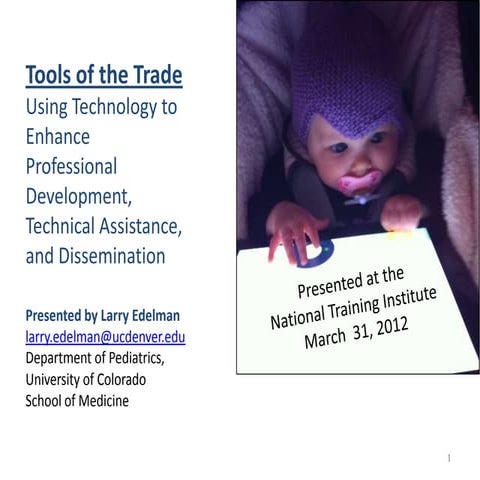 Tools of the Trade
Using Technology to Enhance Professional Development, Technical Assistance, and Dissemination

Presented by Larry Edelman
larry.edelman@ucdenver.edu
Department of Pediatrics, University of Colorado School of Medicine

Presented at the National Training Institute March 31, 2012

1